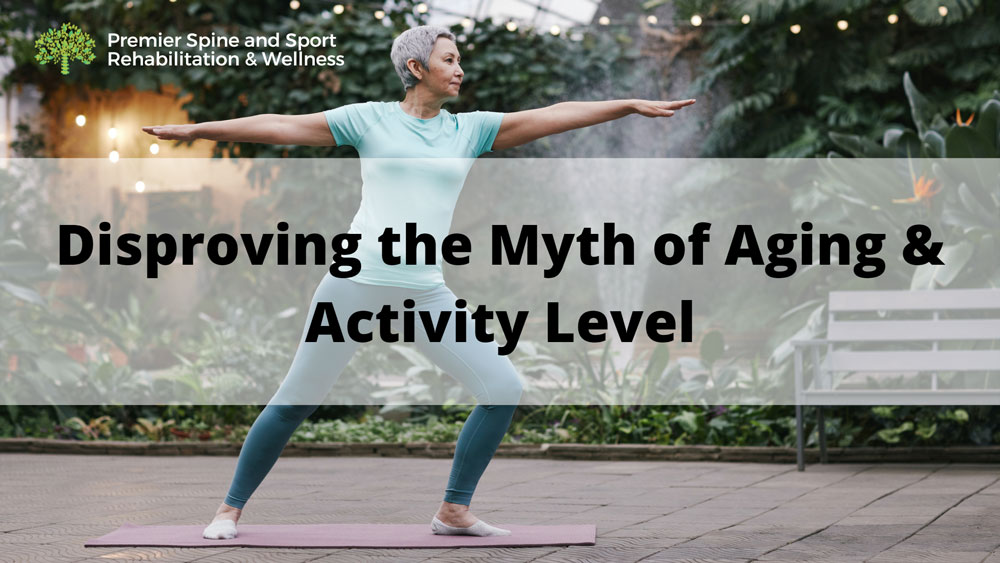 Premier Spine and Sport Rehabilitation & Wellness

Disproving the Myth of Aging & Activity Level